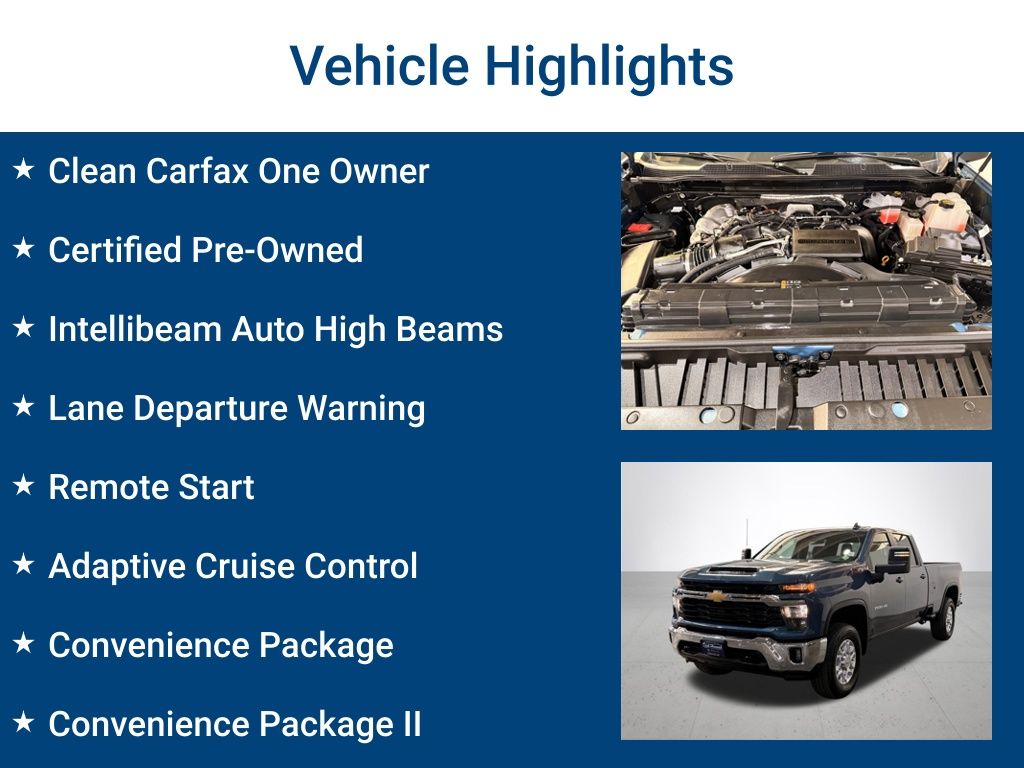 Vehicle Highlights

★ Clean Carfax One Owner

★ Certified Pre-Owned

★ Intellibeam Auto High Beams

★ Lane Departure Warning

★ Remote Start

★ Adaptive Cruise Control

★ Convenience Package

★ Convenience Package II